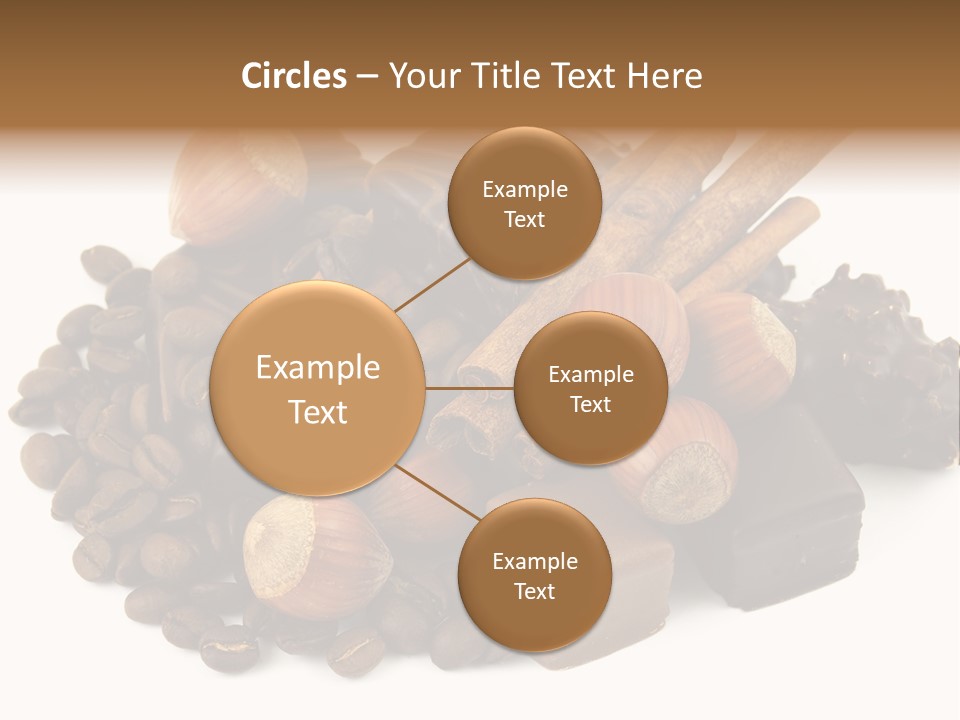 Circles – Your Title Text Here

Example Text

Example Text

Example Text

Example Text